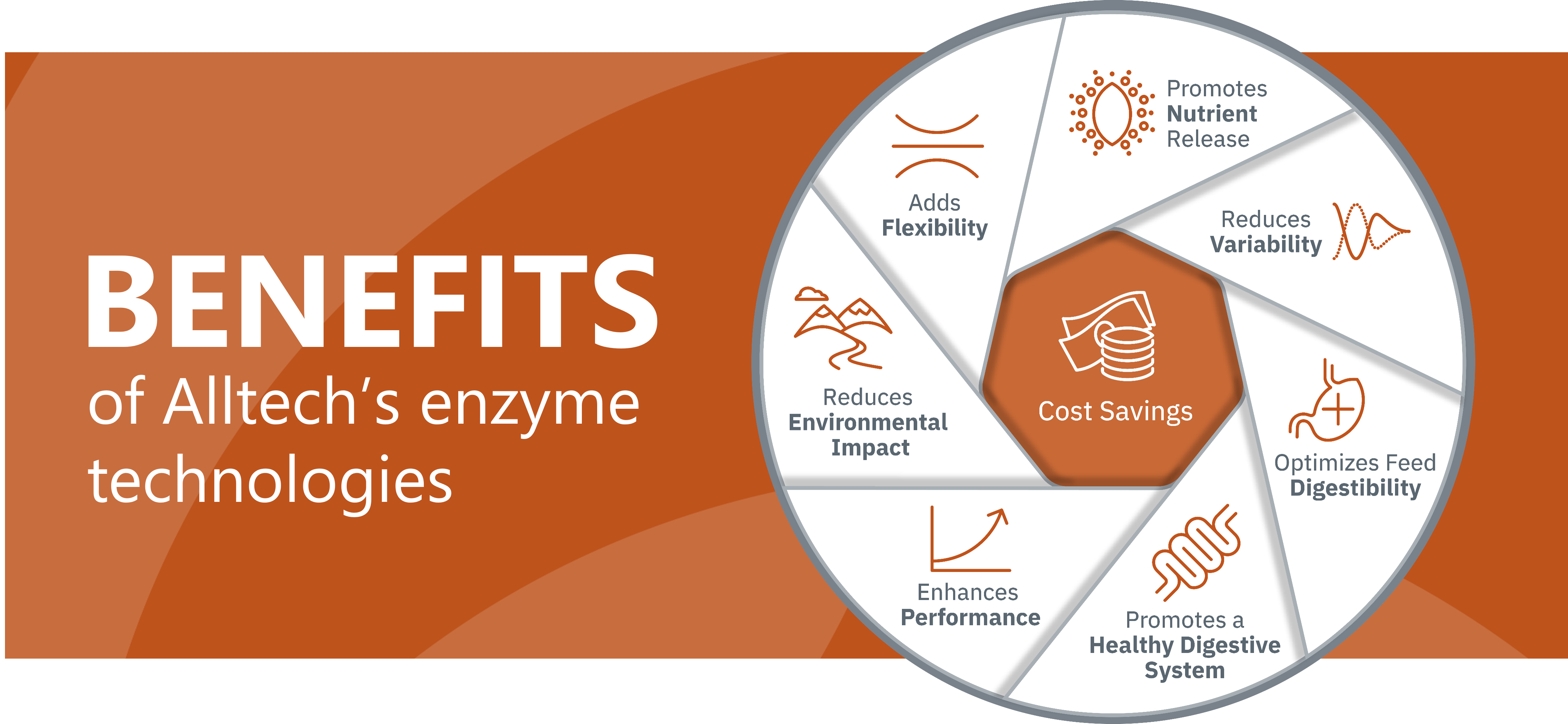 BENEFITS
of Alltech's enzyme technologies

Promotes Nutrient Release

Reduces Variability

Optimizes Feed Digestibility

Promotes a Healthy Digestive System

Enhances Performance

Reduces Environmental Impact

Adds Flexibility

Cost Savings